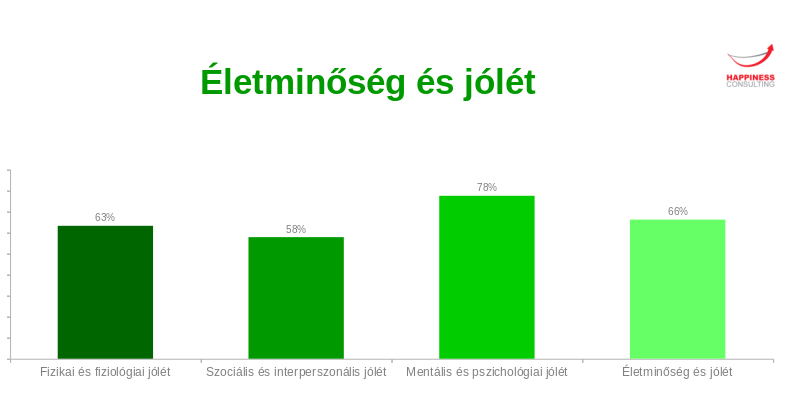 Életminőség és jólét

HAPPINESS CONSULTING

63%
58%
78%
66%

Fizikai és fiziológiai jólét
Szociális és interperszonális jólét
Mentális és pszichológiai jólét
Életminőség és jólét